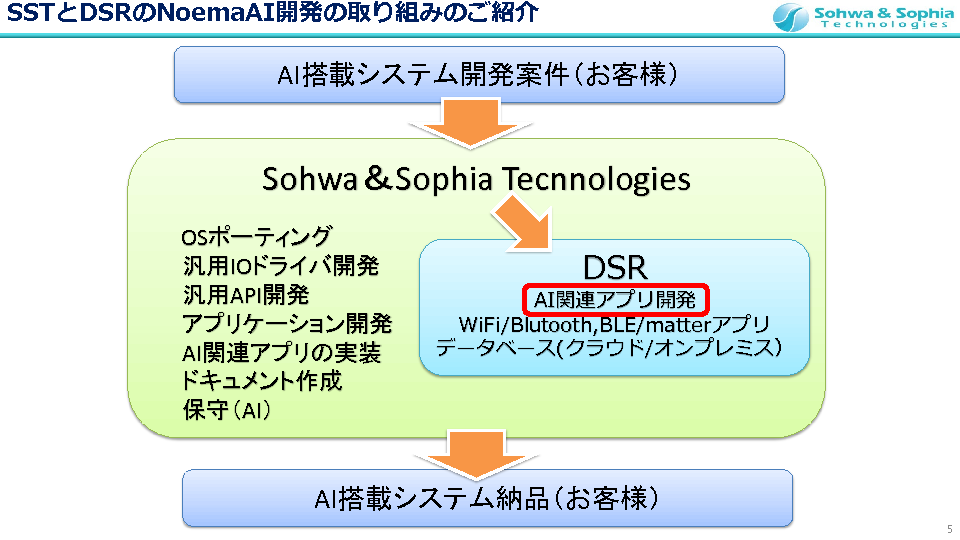 SSTとDSRのNoemaAI開発の取り組みのご紹介

Sohwa & Sophia Technologies

AI搭載システム開発案件（お客様）

Sohwa＆Sophia Tecnnologies

OSポーティング
汎用IOドライバ開発
汎用API開発
アプリケーション開発
AI関連アプリの実装
ドキュメント作成
保守（AI）

DSR
AI関連アプリ開発
WiFi/Blutooth,BLE/matterアプリ
データベース(クラウド/オンプレミス)

AI搭載システム納品（お客様）

5